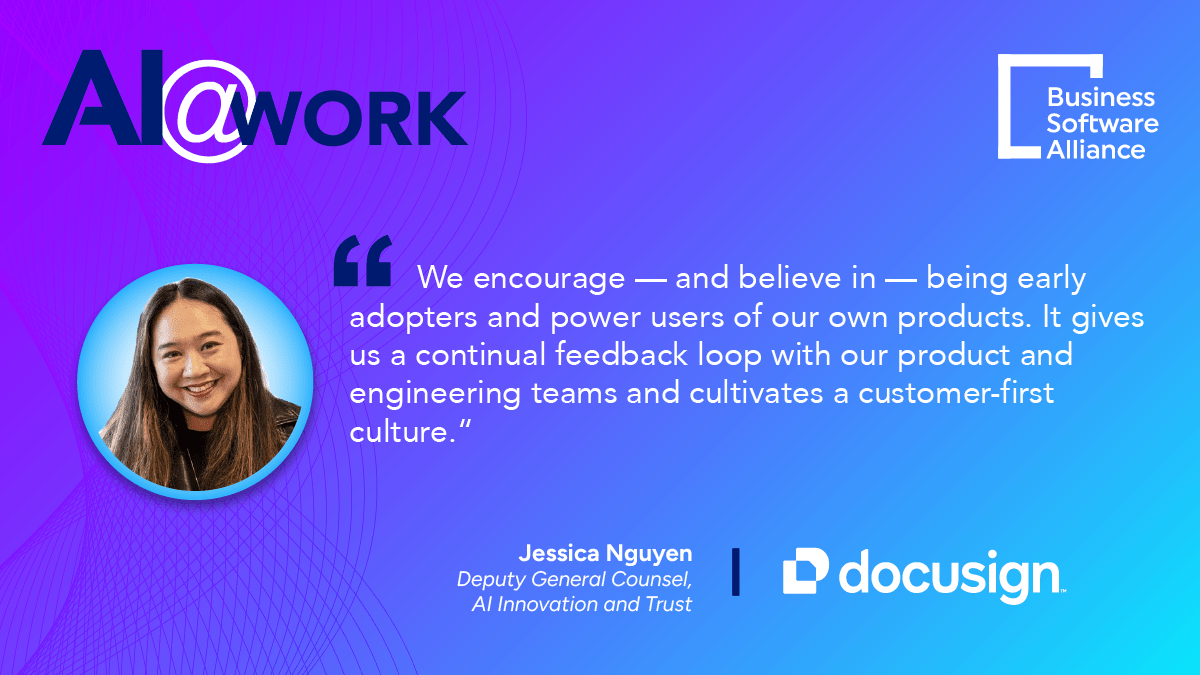 AI@WORK

Business Software Alliance

“ We encourage — and believe in — being early adopters and power users of our own products. It gives us a continual feedback loop with our product and engineering teams and cultivates a customer-first culture.”

Jessica Nguyen
Deputy General Counsel, AI Innovation and Trust

docusign